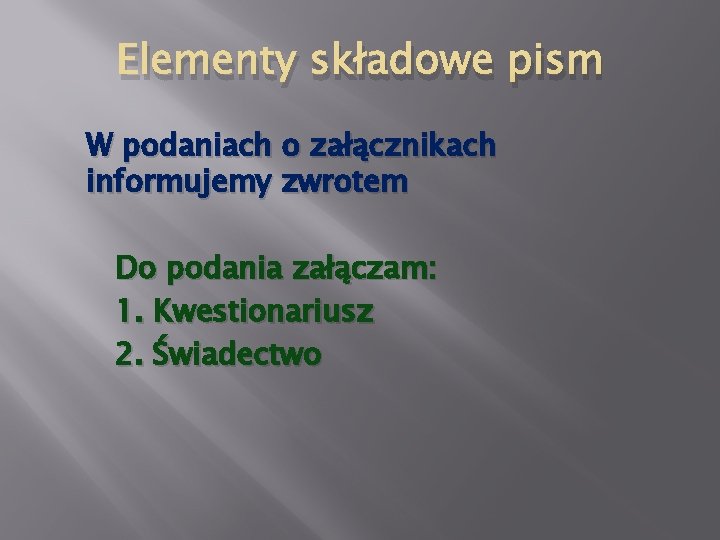 Elementy składowe pism

W podaniach o załącznikach informujemy zwrotem

Do podania załączam:
1. Kwestionariusz
2. Świadectwo